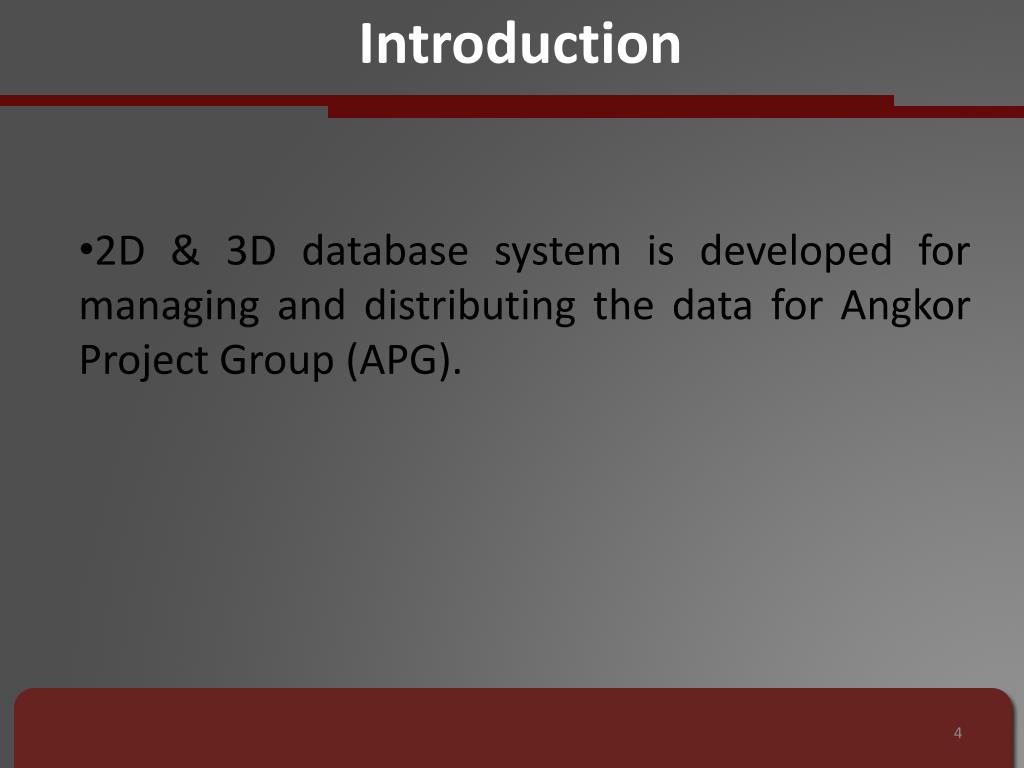 Introduction

•2D & 3D database system is developed for managing and distributing the data for Angkor Project Group (APG).

4